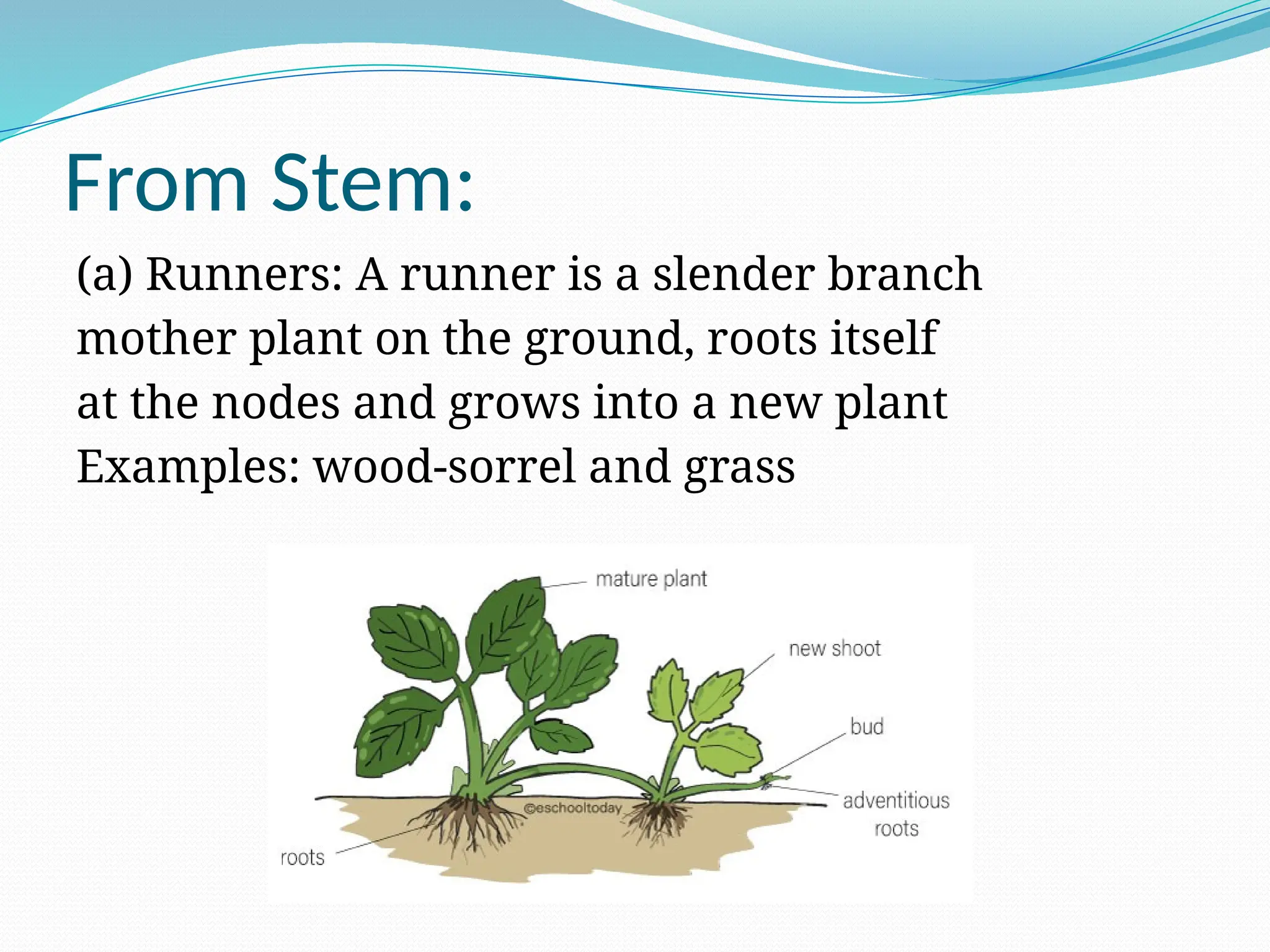 From Stem:

(a) Runners: A runner is a slender branch mother plant on the ground, roots itself at the nodes and grows into a new plant Examples: wood-sorrel and grass

mature plant
new shoot
bud
adventitious roots
@eschooltoday
roots